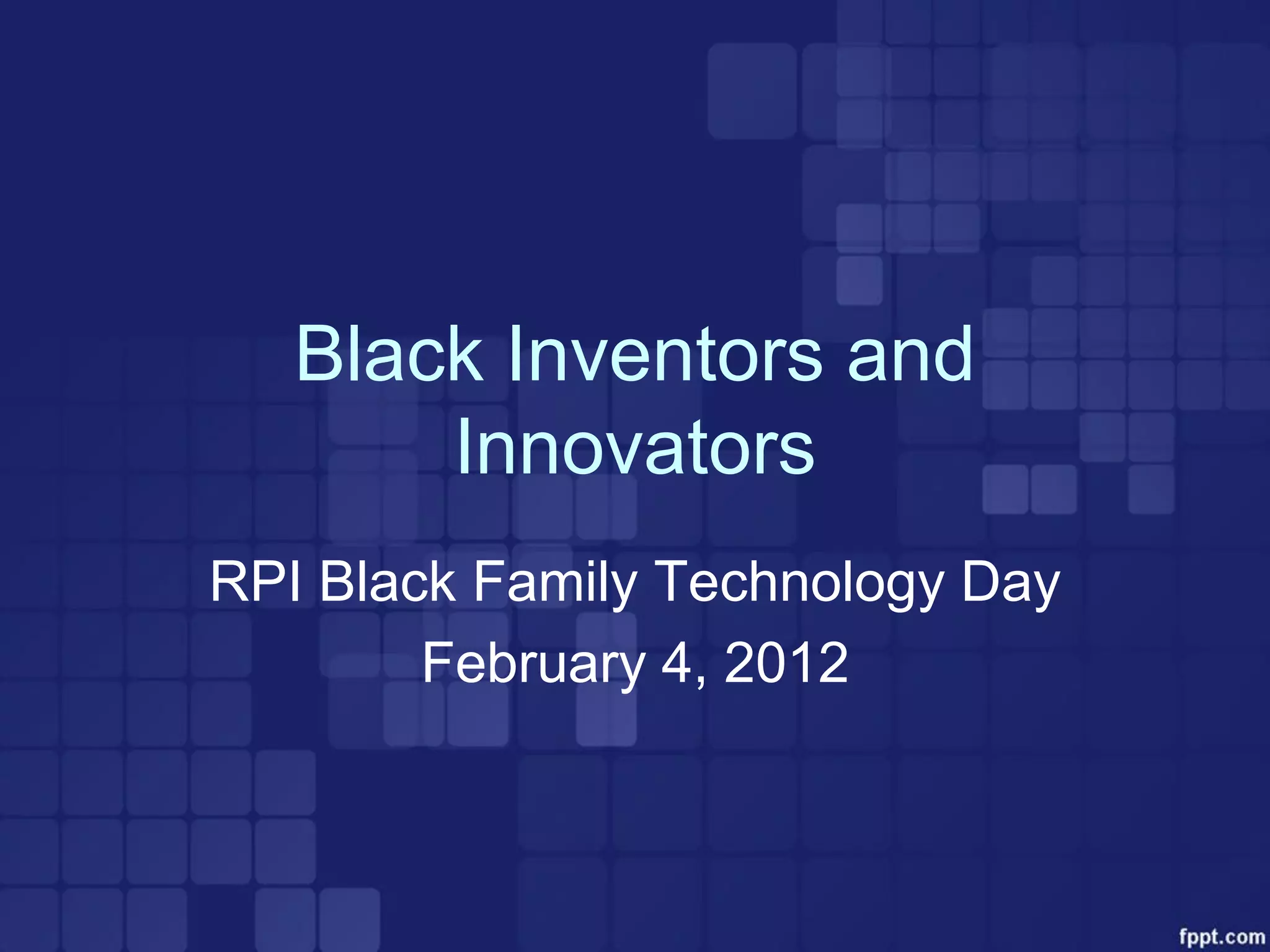 Black Inventors and Innovators

RPI Black Family Technology Day
February 4, 2012

fppt.com